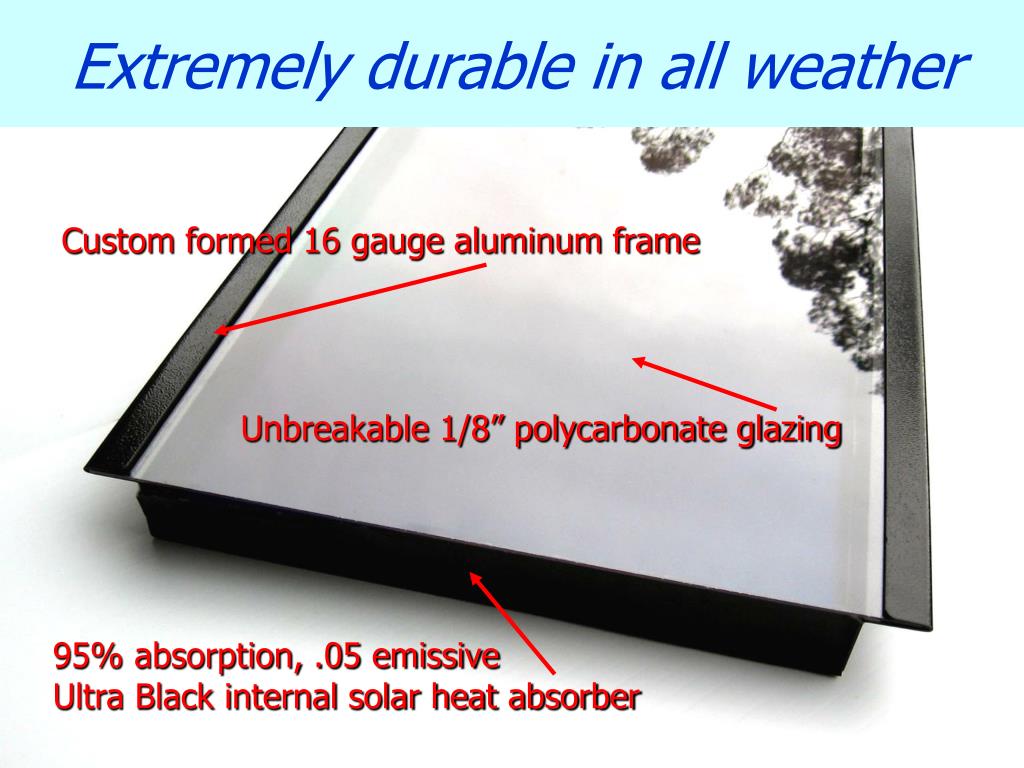 Extremely durable in all weather

Custom formed 16 gauge aluminum frame

Unbreakable 1/8” polycarbonate glazing

95% absorption, .05 emissive
Ultra Black internal solar heat absorber